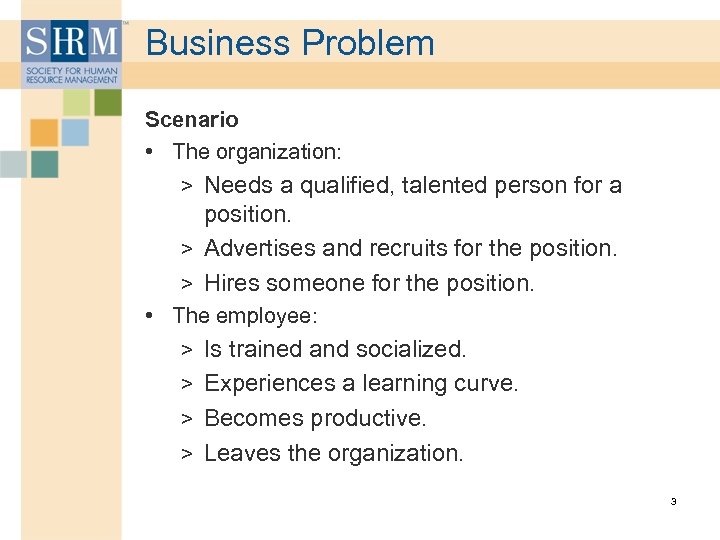 SHRM™
SOCIETY FOR HUMAN RESOURCE MANAGEMENT

Business Problem

Scenario

• The organization:
> Needs a qualified, talented person for a position.
> Advertises and recruits for the position.
> Hires someone for the position.
• The employee:
> Is trained and socialized.
> Experiences a learning curve.
> Becomes productive.
> Leaves the organization.

3